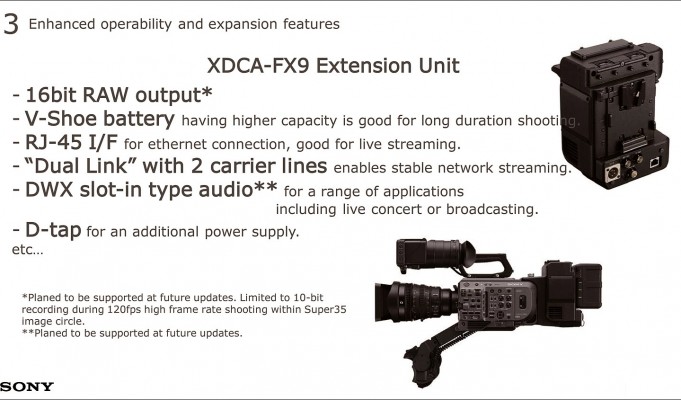 3 Enhanced operability and expansion features

XDCA-FX9 Extension Unit

- 16bit RAW output*
- V-Shoe battery having higher capacity is good for long duration shooting.
- RJ-45 I/F for ethernet connection, good for live streaming.
- "Dual Link" with 2 carrier lines enables stable network streaming.
- DWX slot-in type audio** for a range of applications including live concert or broadcasting.
- D-tap for an additional power supply.
etc...

*Planed to be supported at future updates. Limited to 10-bit recording during 120fps high frame rate shooting within Super35 image circle.
**Planed to be supported at future updates.

SONY